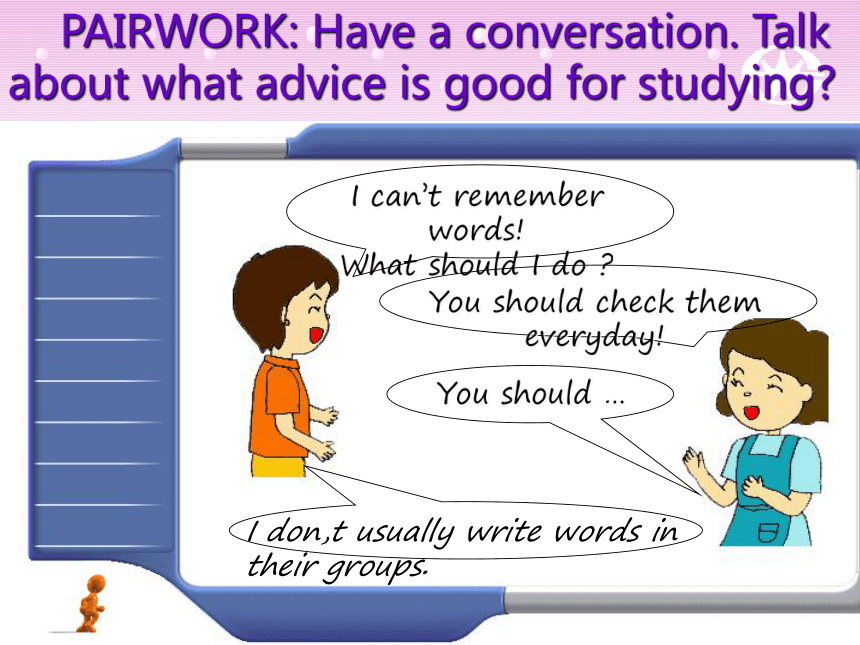 PAIRWORK: Have a conversation. Talk about what advice is good for studying?

I can't remember words! What should I do ?

You should check them everyday!

You should …

I don,t usually write words in their groups.